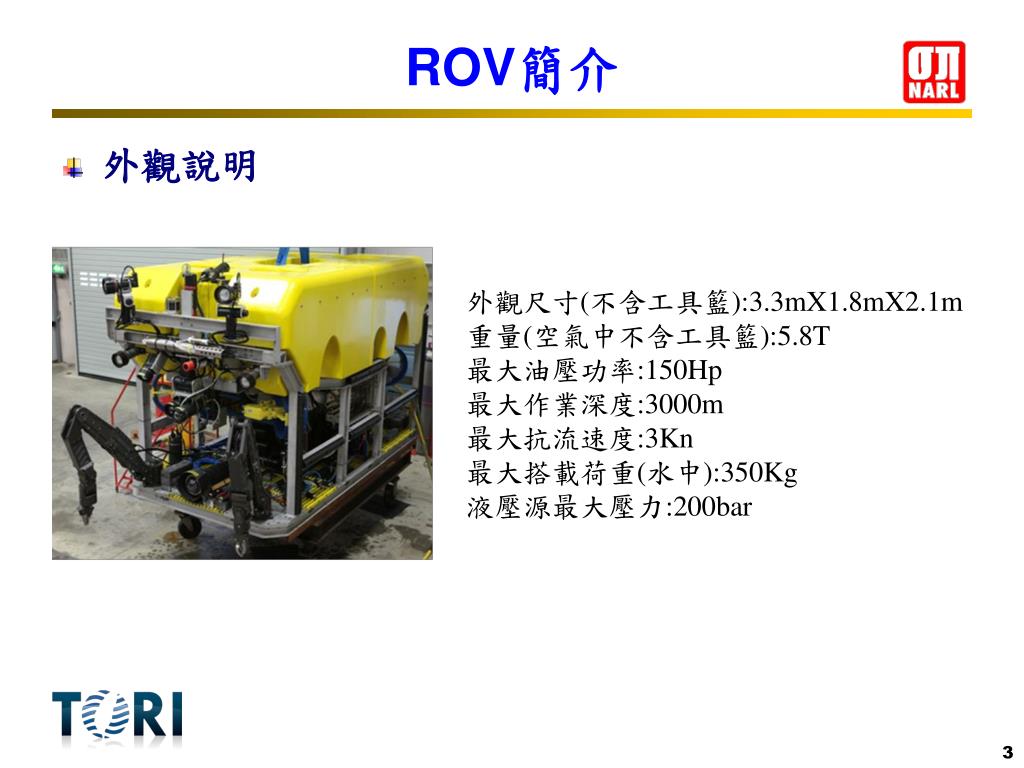 ROV簡介

NARL

外觀說明

外觀尺寸(不含工具籃):3.3mX1.8mX2.1m
重量(空氣中不含工具籃):5.8T
最大油壓功率:150Hp
最大作業深度:3000m
最大抗流速度:3Kn
最大搭載荷重(水中):350Kg
液壓源最大壓力:200bar

TORI

3